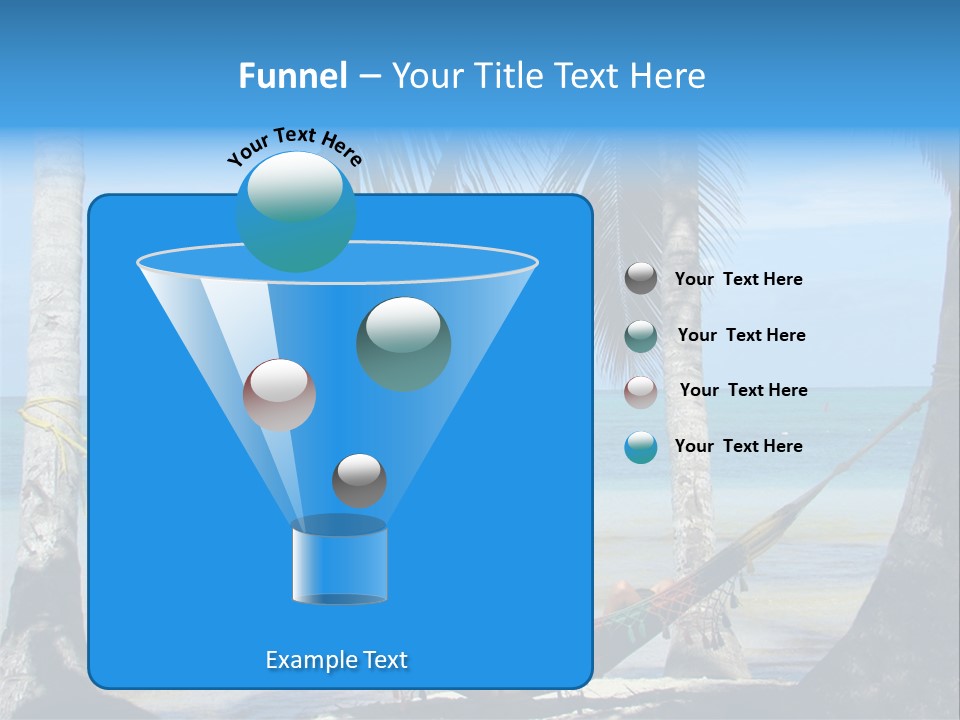 Funnel – Your Title Text Here

Your Text Here

Your Text Here

Your Text Here

Your Text Here

Your Text Here

Example Text